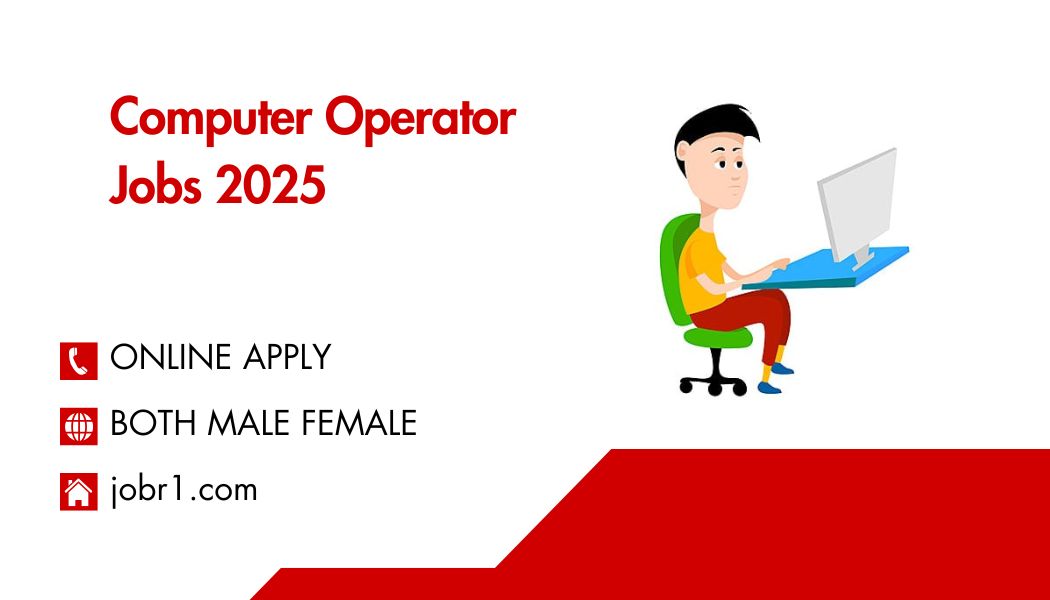 Computer Operator Jobs 2025

ONLINE APPLY

BOTH MALE FEMALE

jobr1.com